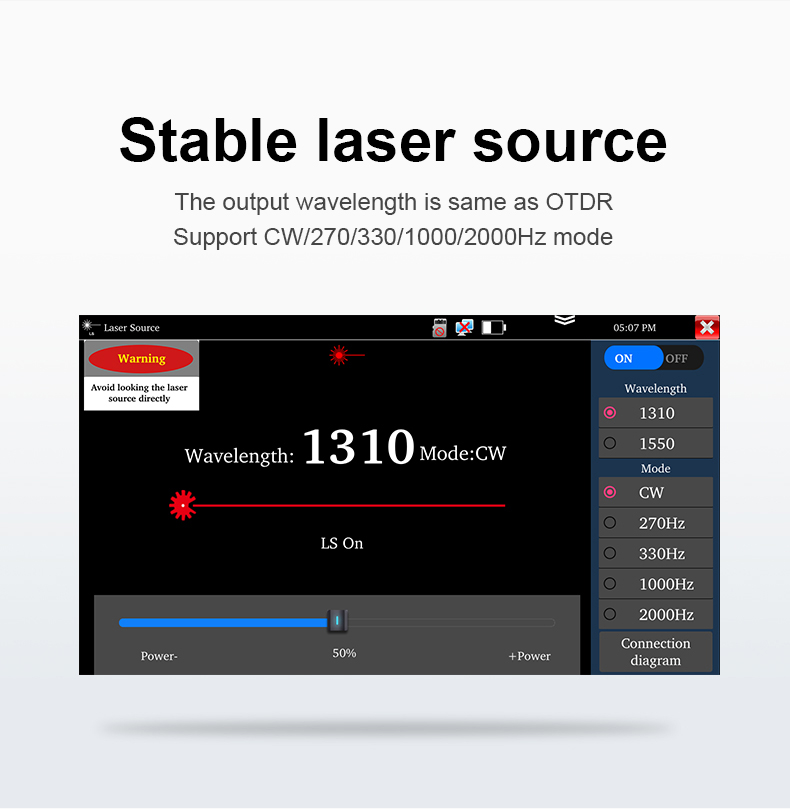 Stable laser source

The output wavelength is same as OTDR
Support CW/270/330/1000/2000Hz mode

LS Laser Source

05:07 PM

Warning

Avoid looking the laser source directly

Wavelength: 1310 Mode:CW

LS On

Power-

50%

+Power

ON OFF

Wavelength

1310

1550

Mode

CW

270Hz

330Hz

1000Hz

2000Hz

Connection diagram